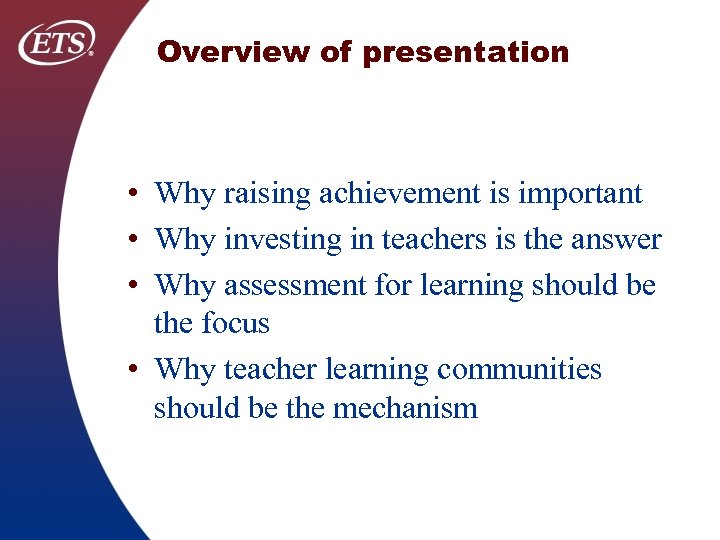 ETS®

Overview of presentation

• Why raising achievement is important
• Why investing in teachers is the answer
• Why assessment for learning should be the focus
• Why teacher learning communities should be the mechanism